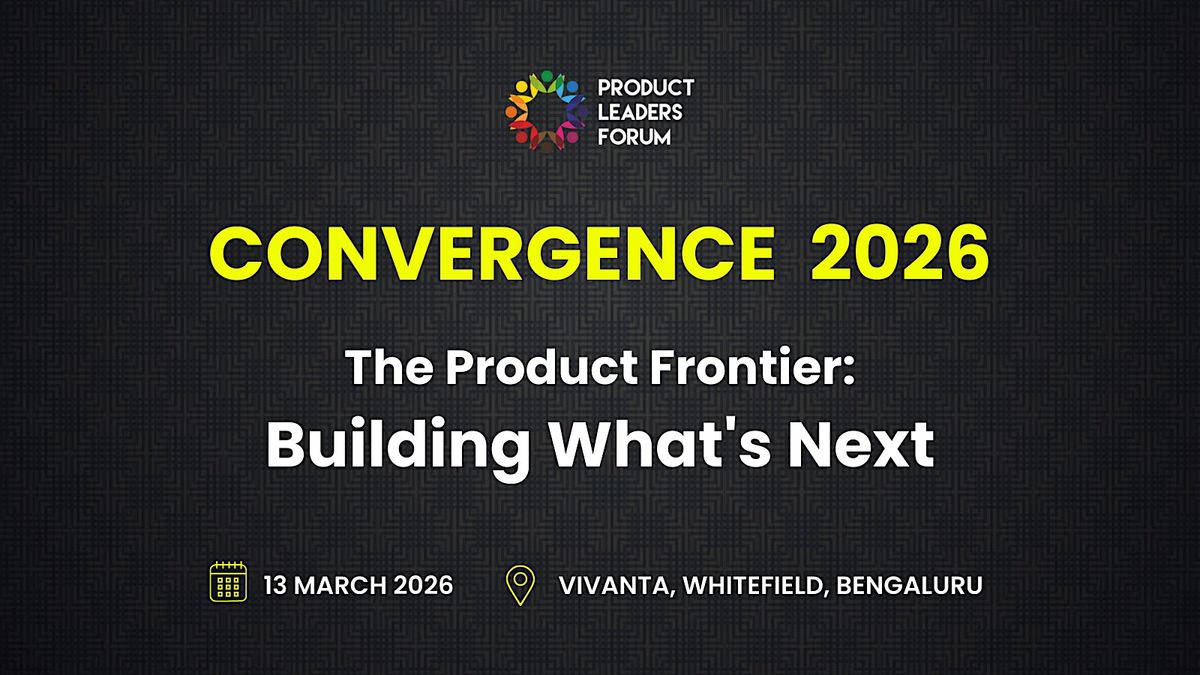 PRODUCT LEADERS FORUM

CONVERGENCE 2026

The Product Frontier:
Building What's Next

13 MARCH 2026

VIVANTA, WHITEFIELD, BENGALURU